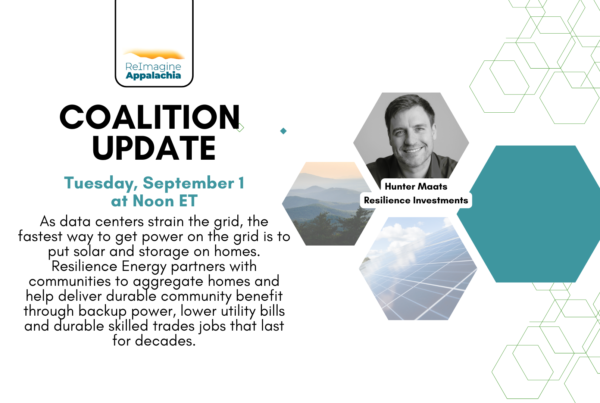 ReImagine Appalachia

COALITION UPDATE

Tuesday, September 1 at Noon ET

As data centers strain the grid, the fastest way to get power on the grid is to put solar and storage on homes. Resilience Energy partners with communities to aggregate homes and help deliver durable community benefit through backup power, lower utility bills and durable skilled trades jobs that last for decades.

Hunter Maats
Resilience Investments